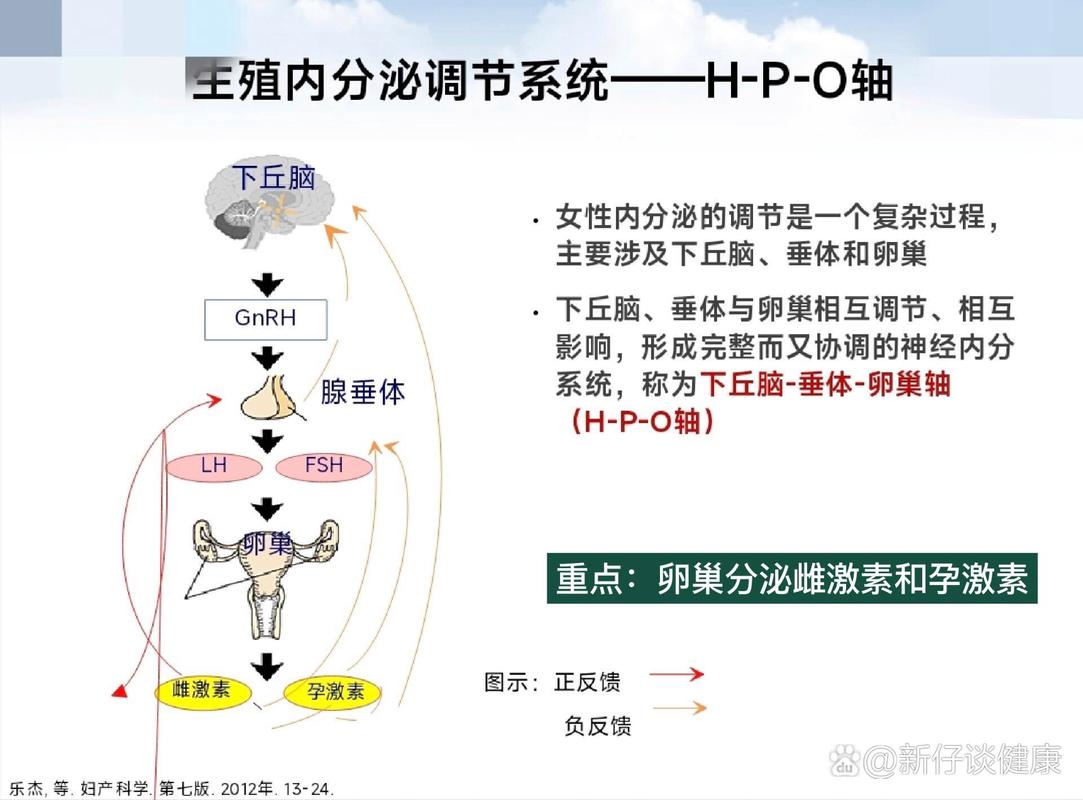 生殖内分泌调节系统——H-P-O轴

下丘脑

GnRH

腺垂体

LH

FSH

卵巢

雌激素

孕激素

• 女性内分泌的调节是一个复杂过程，主要涉及下丘脑、垂体和卵巢

• 下丘脑、垂体与卵巢相互调节、相互影响，形成完整而又协调的神经内分系统，称为下丘脑-垂体-卵巢轴（H-P-O轴）

重点：卵巢分泌雌激素和孕激素

图示：正反馈

负反馈

乐杰, 等. 妇产科学. 第七版. 2012年. 13-24.

@新仔谈健康